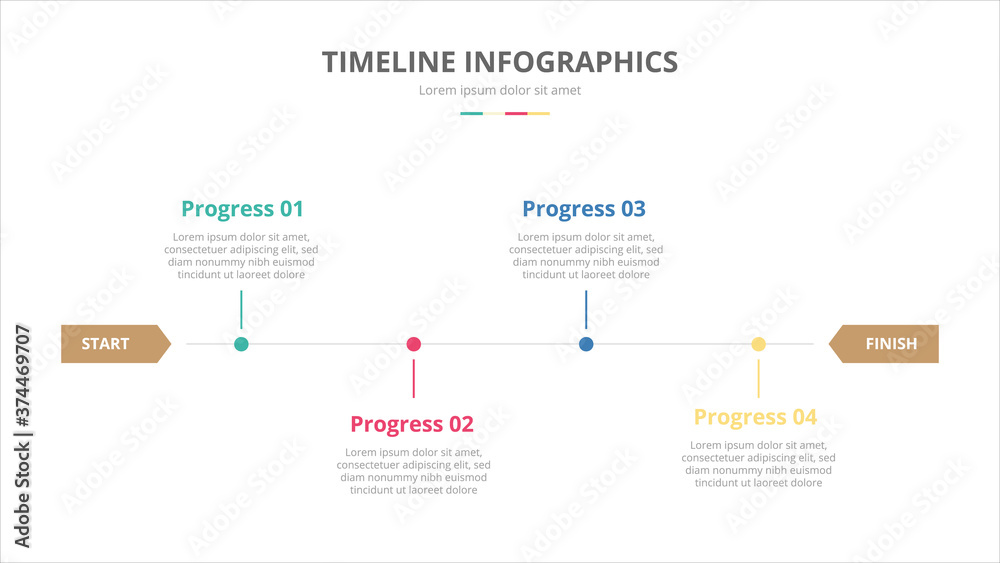 TIMELINE INFOGRAPHICS

Lorem ipsum dolor sit amet

Progress 01

Lorem ipsum dolor sit amet, consectetuer adipiscing elit, sed diam nonummy nibh euismod tincidunt ut laoreet dolore

Progress 03

Lorem ipsum dolor sit amet, consectetuer adipiscing elit, sed diam nonummy nibh euismod tincidunt ut laoreet dolore

START

FINISH

Progress 02

Lorem ipsum dolor sit amet, consectetuer adipiscing elit, sed diam nonummy nibh euismod tincidunt ut laoreet dolore

Progress 04

Lorem ipsum dolor sit amet, consectetuer adipiscing elit, sed diam nonummy nibh euismod tincidunt ut laoreet dolore

Adobe Stock | #374469707